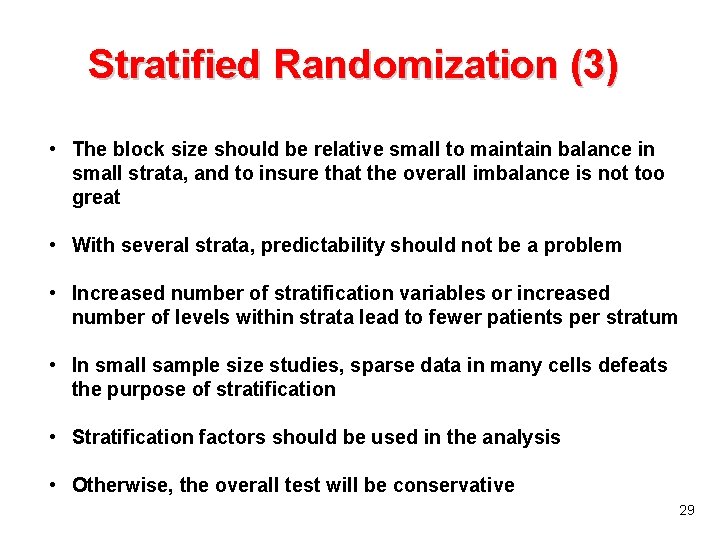 Stratified Randomization (3)

• The block size should be relative small to maintain balance in small strata, and to insure that the overall imbalance is not too great

• With several strata, predictability should not be a problem

• Increased number of stratification variables or increased number of levels within strata lead to fewer patients per stratum

• In small sample size studies, sparse data in many cells defeats the purpose of stratification

• Stratification factors should be used in the analysis

• Otherwise, the overall test will be conservative

29